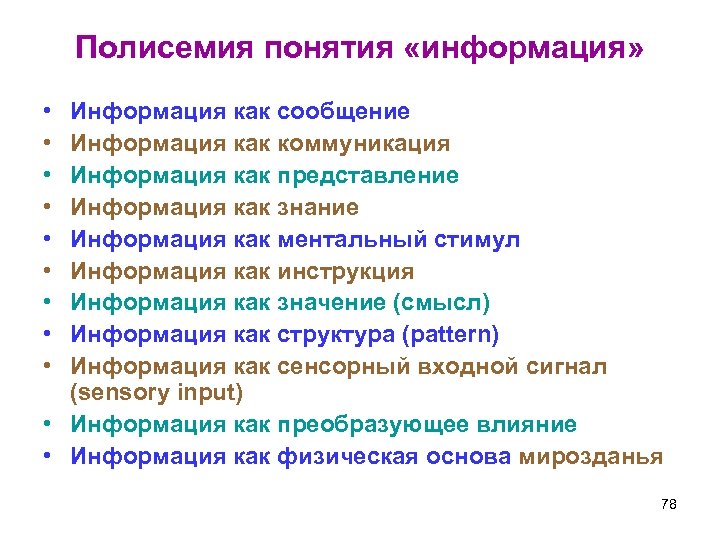 Полисемия понятия «информация»

• Информация как сообщение
• Информация как коммуникация
• Информация как представление
• Информация как знание
• Информация как ментальный стимул
• Информация как инструкция
• Информация как значение (смысл)
• Информация как структура (pattern)
• Информация как сенсорный входной сигнал (sensory input)
• Информация как преобразующее влияние
• Информация как физическая основа мирозданья

78